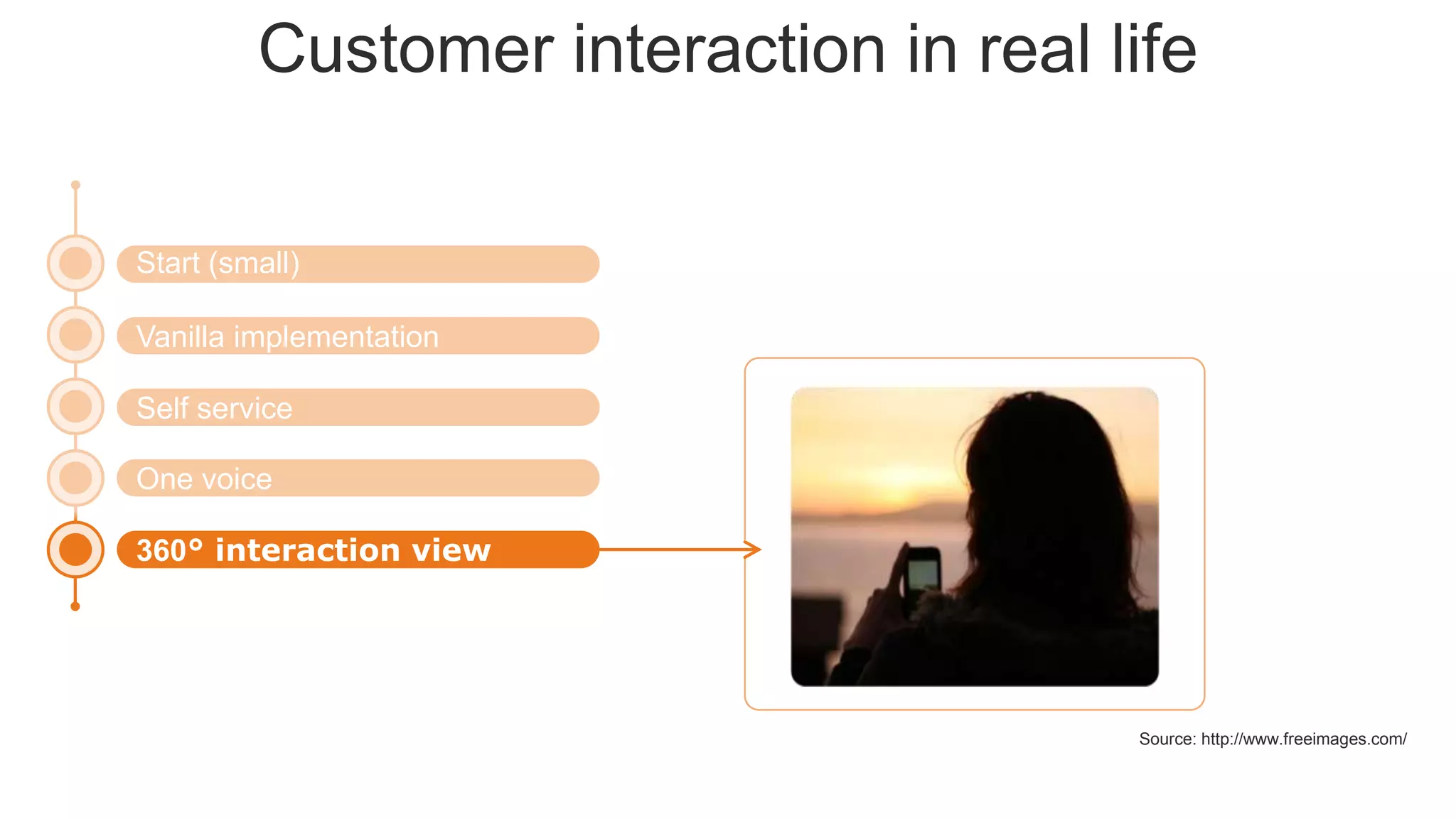 Customer interaction in real life

Start (small)

Vanilla implementation

Self service

One voice

360° interaction view

Source: http://www.freeimages.com/